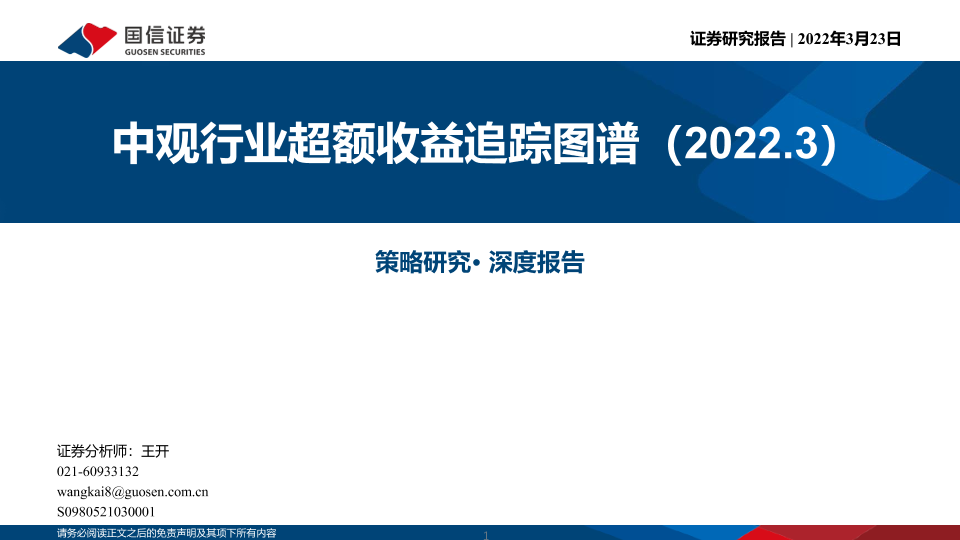 国信证券
GUOSEN SECURITIES

证券研究报告 | 2022年3月23日

中观行业超额收益追踪图谱（2022.3）

策略研究· 深度报告

证券分析师：王开
021-60933132
wangkai8@guosen.com.cn
S0980521030001

请务必阅读正文之后的免责声明及其项下所有内容

1